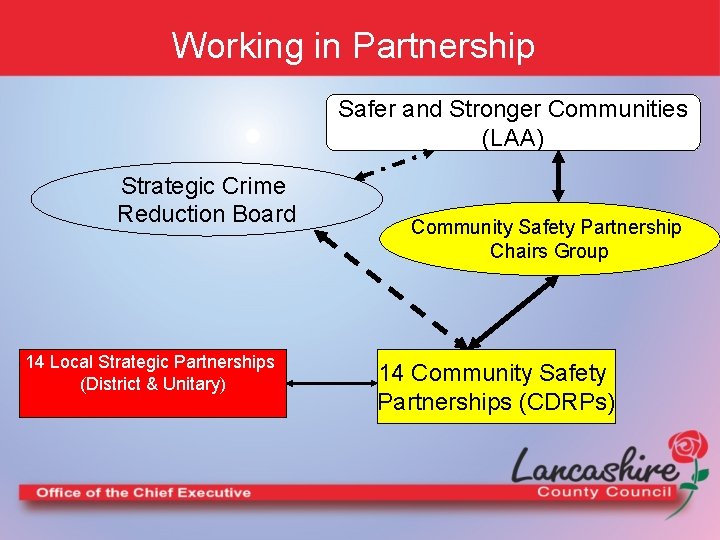 Working in Partnership

Safer and Stronger Communities (LAA)

Strategic Crime Reduction Board

Community Safety Partnership Chairs Group

14 Local Strategic Partnerships (District & Unitary)

14 Community Safety Partnerships (CDRPs)

Office of the Chief Executive

Lancashire County Council